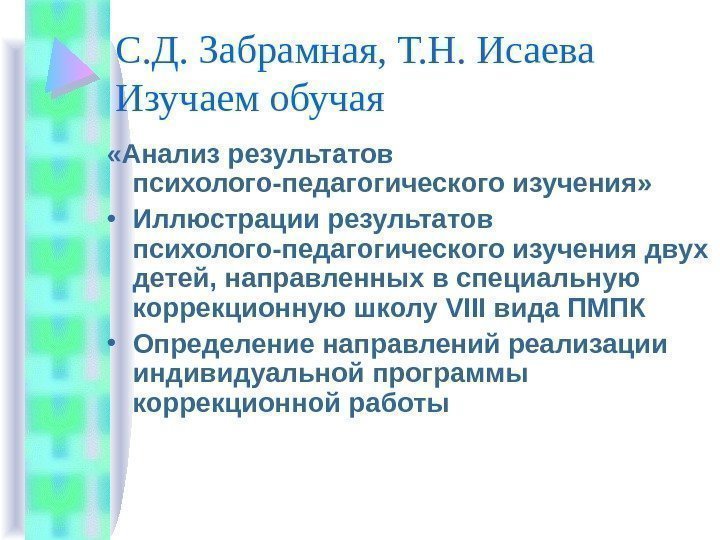 С.Д. Забрамная, Т.Н. Исаева
Изучаем обучая

«Анализ результатов психолого-педагогического изучения»

• Иллюстрации результатов психолого-педагогического изучения двух детей, направленных в специальную коррекционную школу VIII вида ПМПК

• Определение направлений реализации индивидуальной программы коррекционной работы